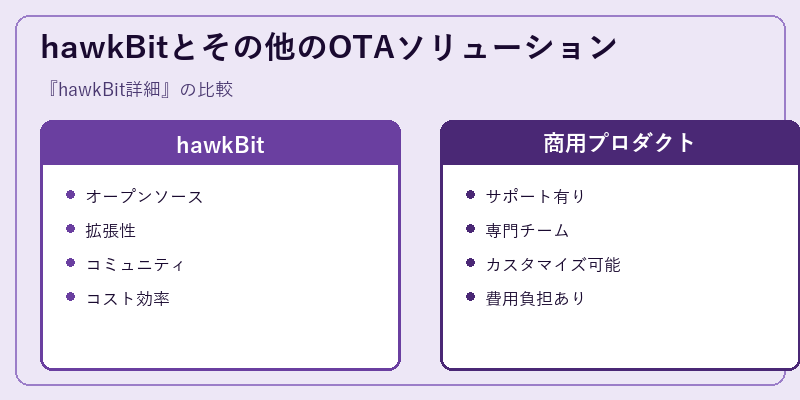 hawkBitとその他のOTAソリューション

『hawkBit詳細』の比較

hawkBit

- オープンソース
- 拡張性
- コミュニティ
- コスト効率

商用プロダクト

- サポート有り
- 専門チーム
- カスタマイズ可能
- 費用負担あり